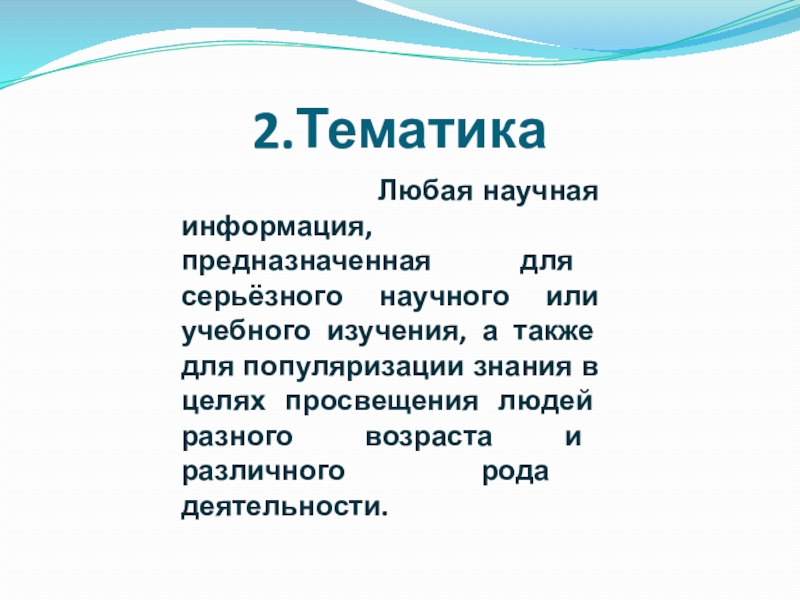 2.Тематика

Любая научная информация, предназначенная для серьёзного научного или учебного изучения, а также для популяризации знания в целях просвещения людей разного возраста и различного рода деятельности.